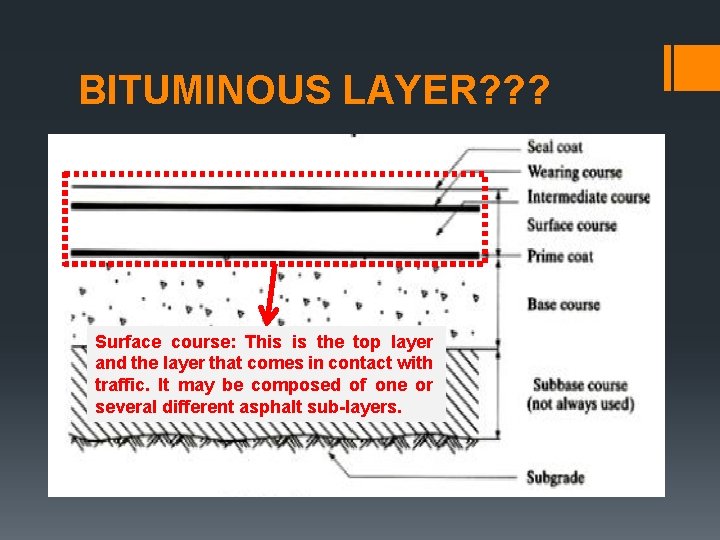 BITUMINOUS LAYER???

Seal coat
Wearing course
Intermediate course
Surface course
Prime coat
Base course
Subbase course (not always used)
Subgrade

Surface course: This is the top layer and the layer that comes in contact with traffic. It may be composed of one or several different asphalt sub-layers.